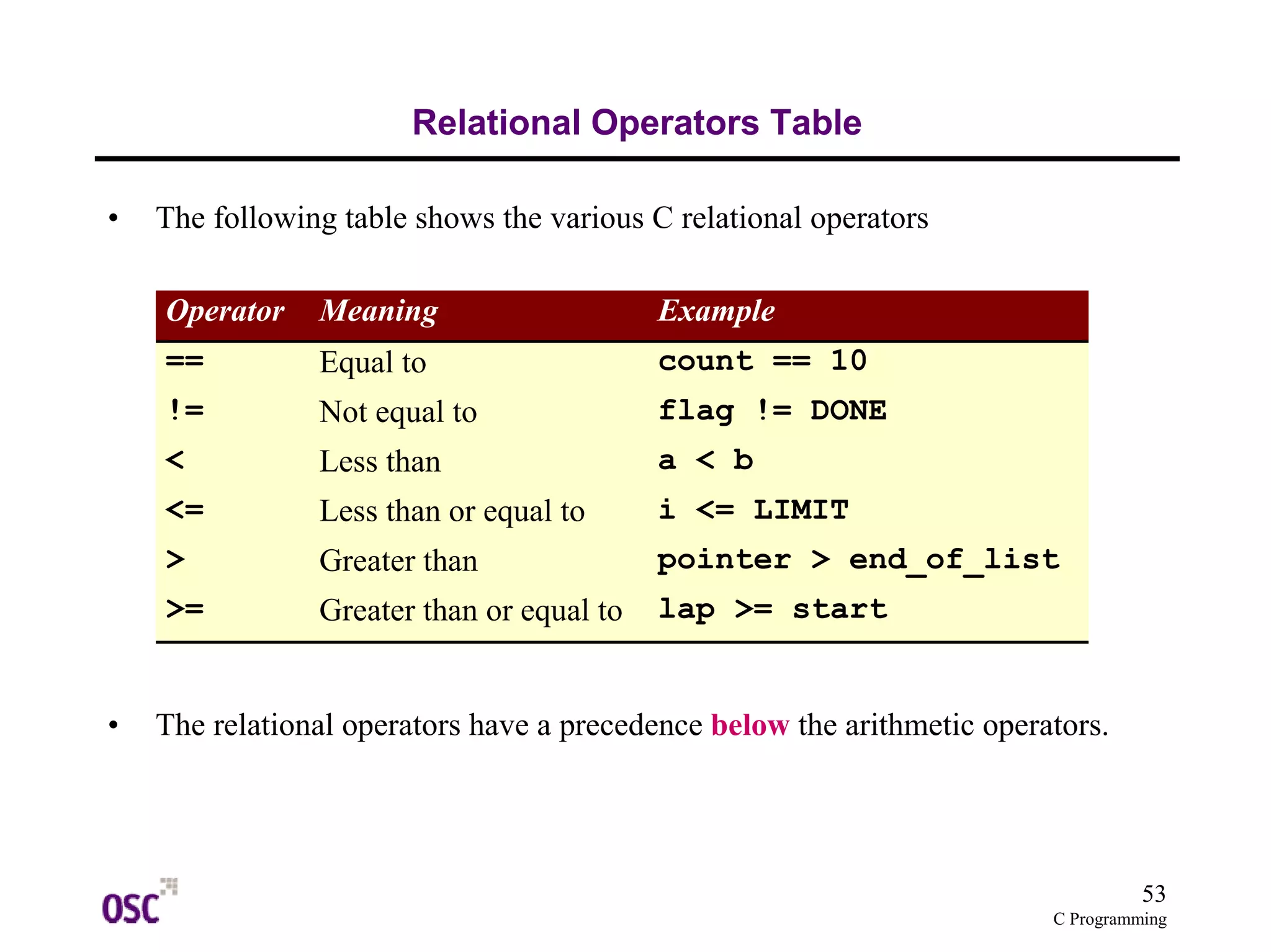 Relational Operators Table

• The following table shows the various C relational operators

| Operator | Meaning | Example |
|---|---|---|
| == | Equal to | count == 10 |
| != | Not equal to | flag != DONE |
| < | Less than | a < b |
| <= | Less than or equal to | i <= LIMIT |
| > | Greater than | pointer > end_of_list |
| >= | Greater than or equal to | lap >= start |

• The relational operators have a precedence below the arithmetic operators.

OSC

53
C Programming